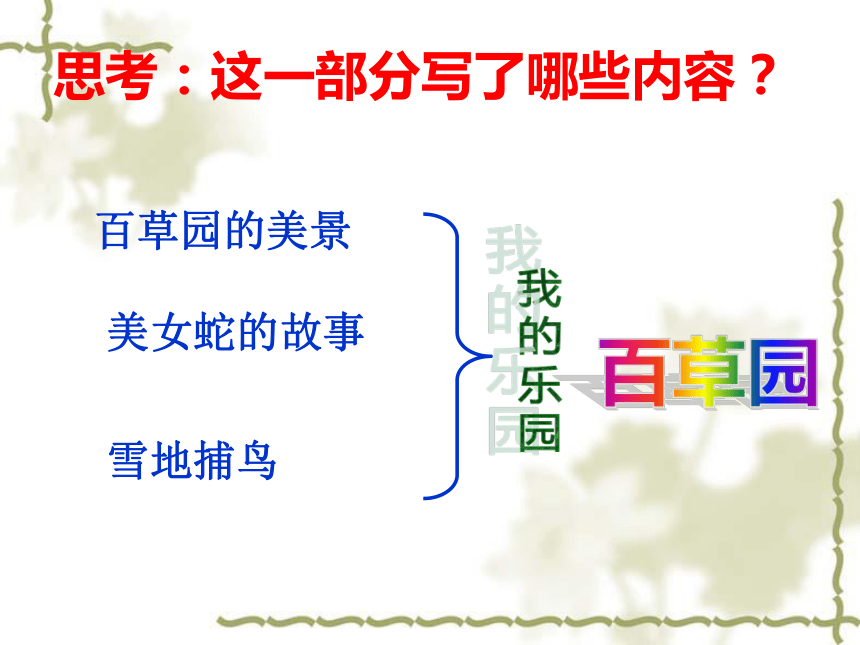 思考：这一部分写了哪些内容？

百草园的美景

美女蛇的故事

雪地捕鸟

我的乐园

百草园